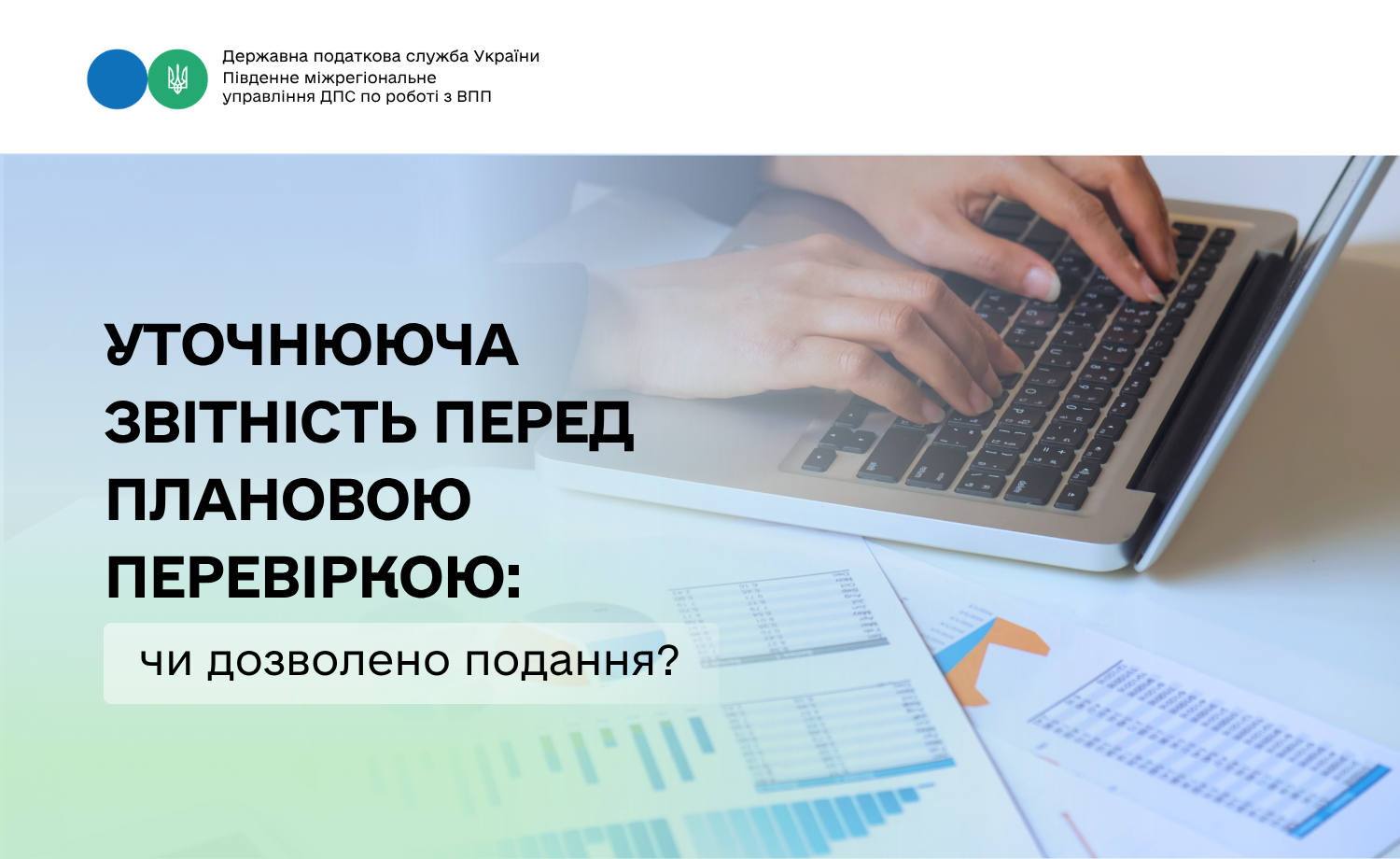 Державна податкова служба України
Південне міжрегіональне
управління ДПС по роботі з ВПП

УТОЧНЮЮЧА ЗВІТНІСТЬ ПЕРЕД ПЛАНОВОЮ ПЕРЕВІРКОЮ:

чи дозволено подання?